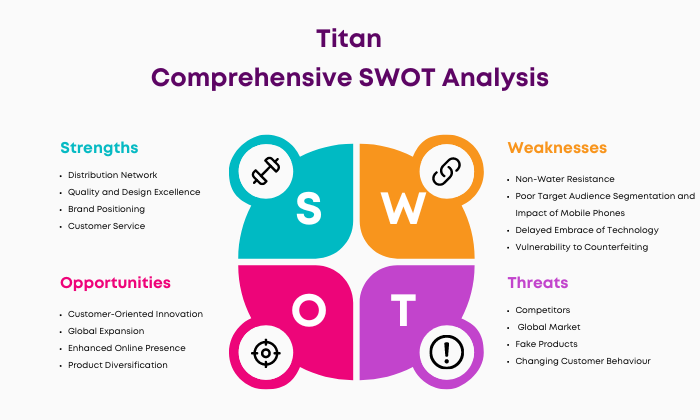 Titan
Comprehensive SWOT Analysis

Strengths
- Distribution Network
- Quality and Design Excellence
- Brand Positioning
- Customer Service

S

W

Weaknesses
- Non-Water Resistance
- Poor Target Audience Segmentation and Impact of Mobile Phones
- Delayed Embrace of Technology
- Vulnerability to Counterfeiting

Opportunities
- Customer-Oriented Innovation
- Global Expansion
- Enhanced Online Presence
- Product Diversification

O

T

Threats
- Competitors
- Global Market
- Fake Products
- Changing Customer Behaviour